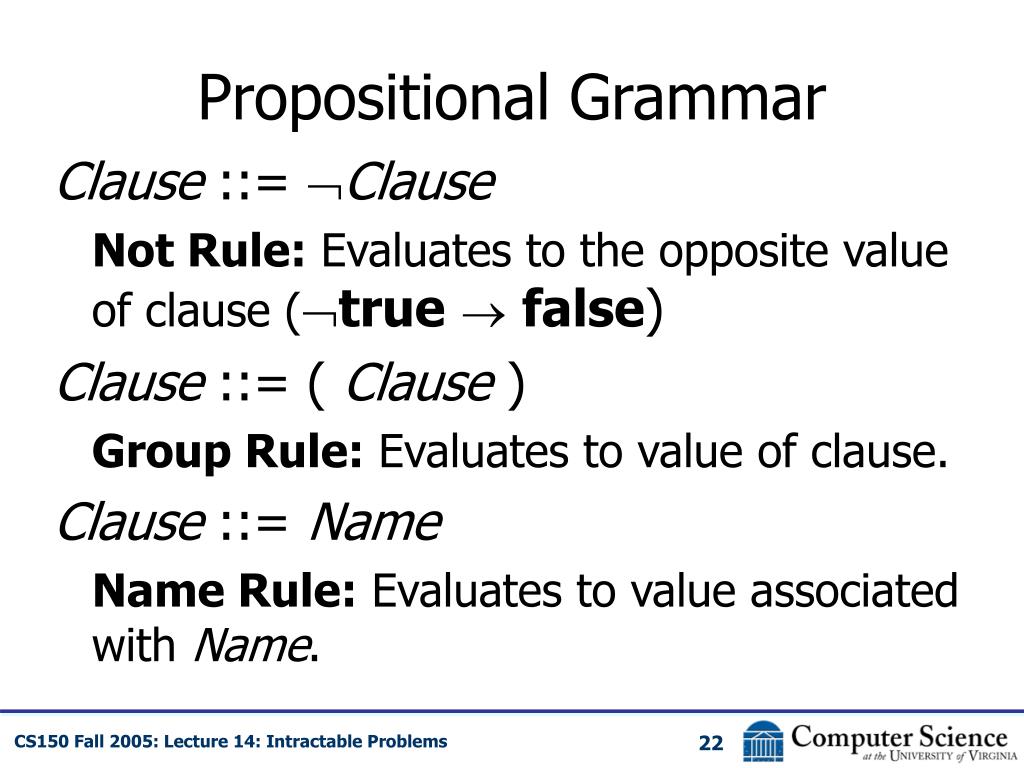 Propositional Grammar

Clause ::= $\neg$Clause

Not Rule: Evaluates to the opposite value of clause ($\neg$true $\rightarrow$ false)

Clause ::= ( Clause )

Group Rule: Evaluates to value of clause.

Clause ::= Name

Name Rule: Evaluates to value associated with Name.

CS150 Fall 2005: Lecture 14: Intractable Problems

22

Computer Science at the University of Virginia